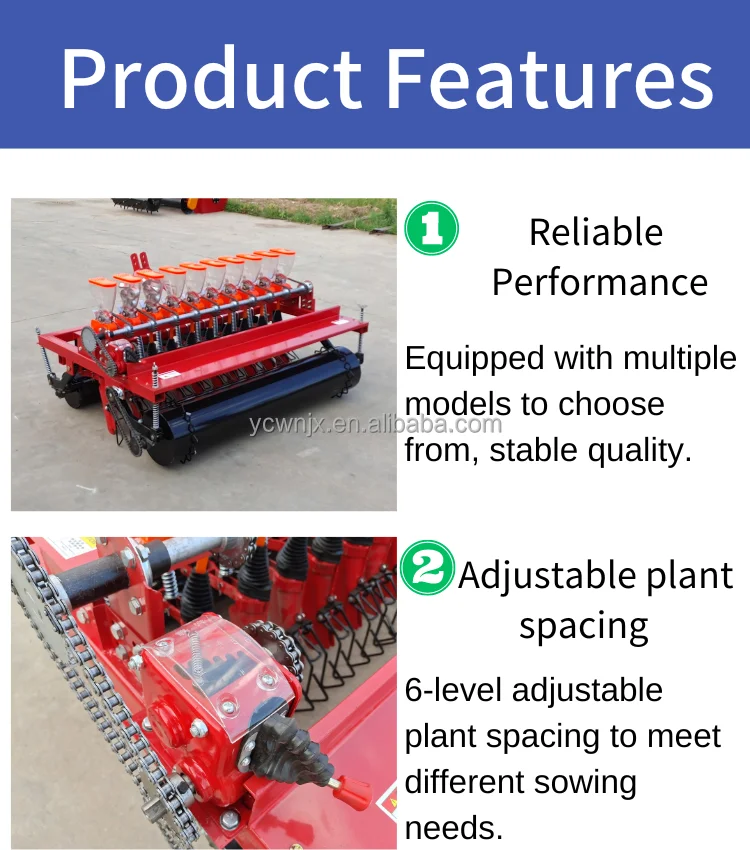 Product Features

1 Reliable Performance

Equipped with multiple models to choose from, stable quality.

ycwnjx.en.alibaba.com

2 Adjustable plant spacing

6-level adjustable plant spacing to meet different sowing needs.